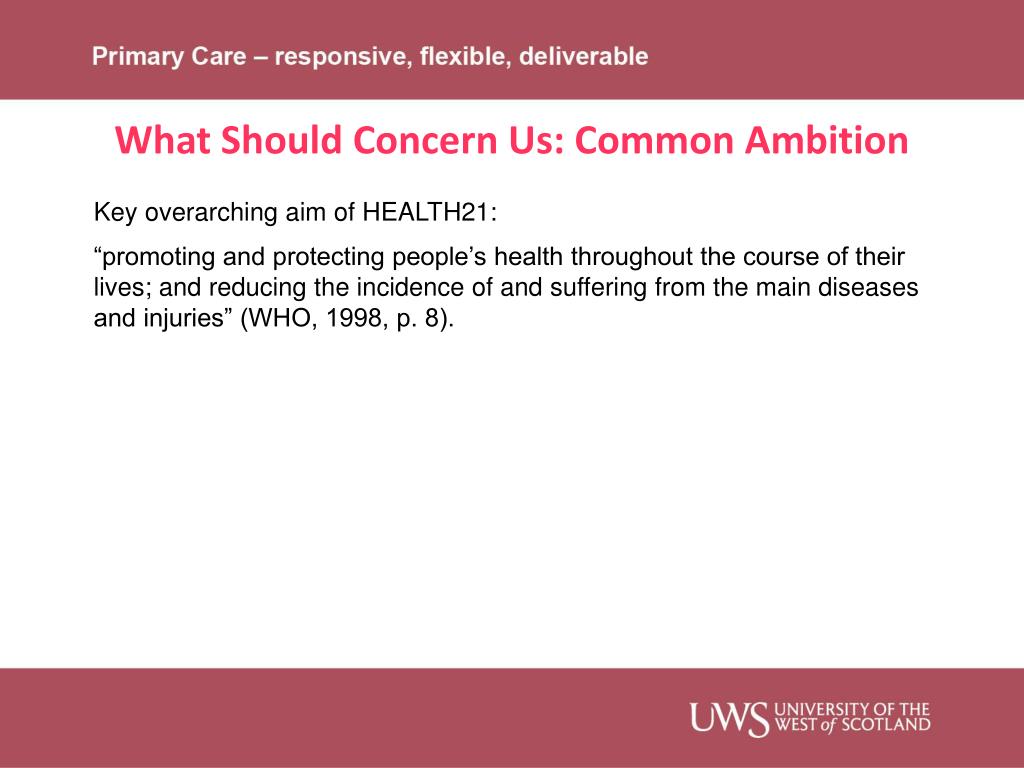 Primary Care – responsive, flexible, deliverable

What Should Concern Us: Common Ambition

Key overarching aim of HEALTH21:

“promoting and protecting people’s health throughout the course of their lives; and reducing the incidence of and suffering from the main diseases and injuries” (WHO, 1998, p. 8).

UWS UNIVERSITY OF THE WEST of SCOTLAND